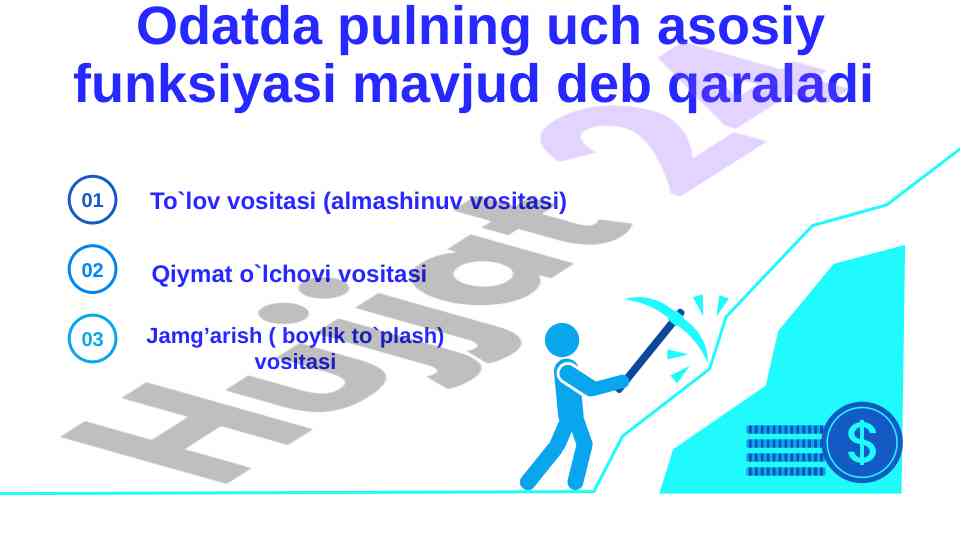 Odatda pulning uch asosiy funksiyasi mavjud deb qaraladi

01 To`lov vositasi (almashinuv vositasi)

02 Qiymat o`lchovi vositasi

03 Jamg'arish ( boylik to`plash) vositasi

Hujjat 24

$